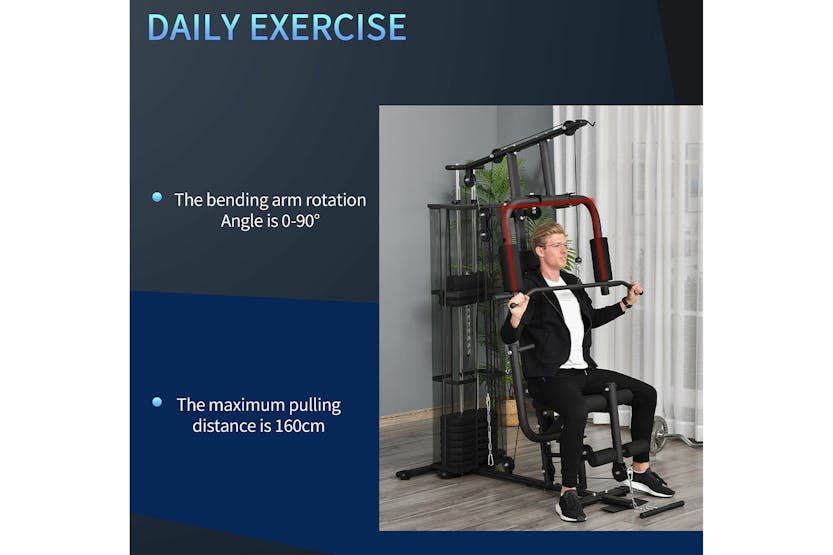 DAILY EXERCISE

The bending arm rotation Angle is 0-90°

The maximum pulling distance is 160cm